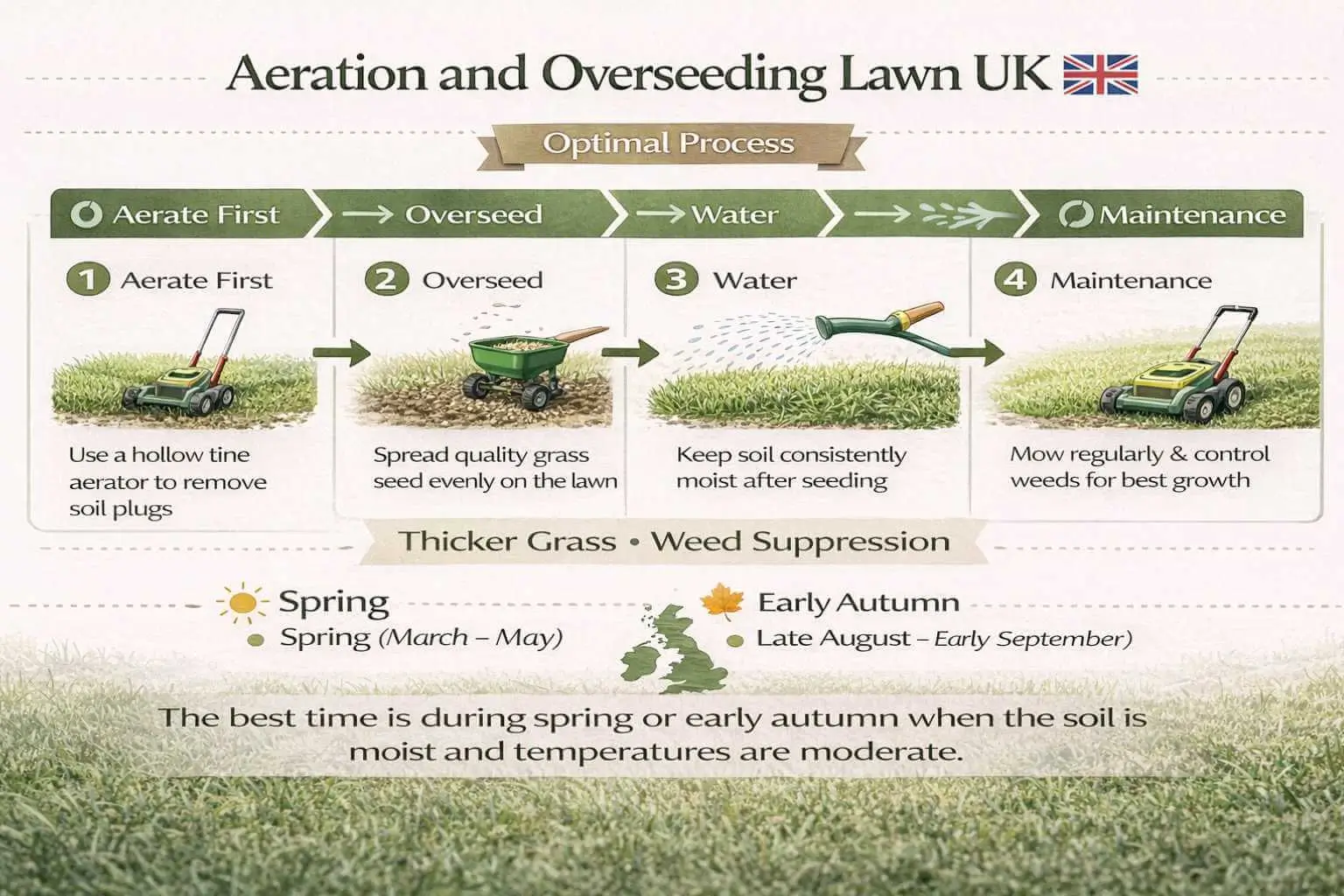 Aeration and Overseeding Lawn UK

Optimal Process

Aerate First → Overseed → Water → Maintenance

1 Aerate First

Use a hollow tine aerator to remove soil plugs

2 Overseed

Spread quality grass seed evenly on the lawn

3 Water

Keep soil consistently moist after seeding

4 Maintenance

Mow regularly & control weeds for best growth

Thicker Grass • Weed Suppression

Spring

Spring (March – May)

Early Autumn

Late August – Early September)

The best time is during spring or early autumn when the soil is moist and temperatures are moderate.